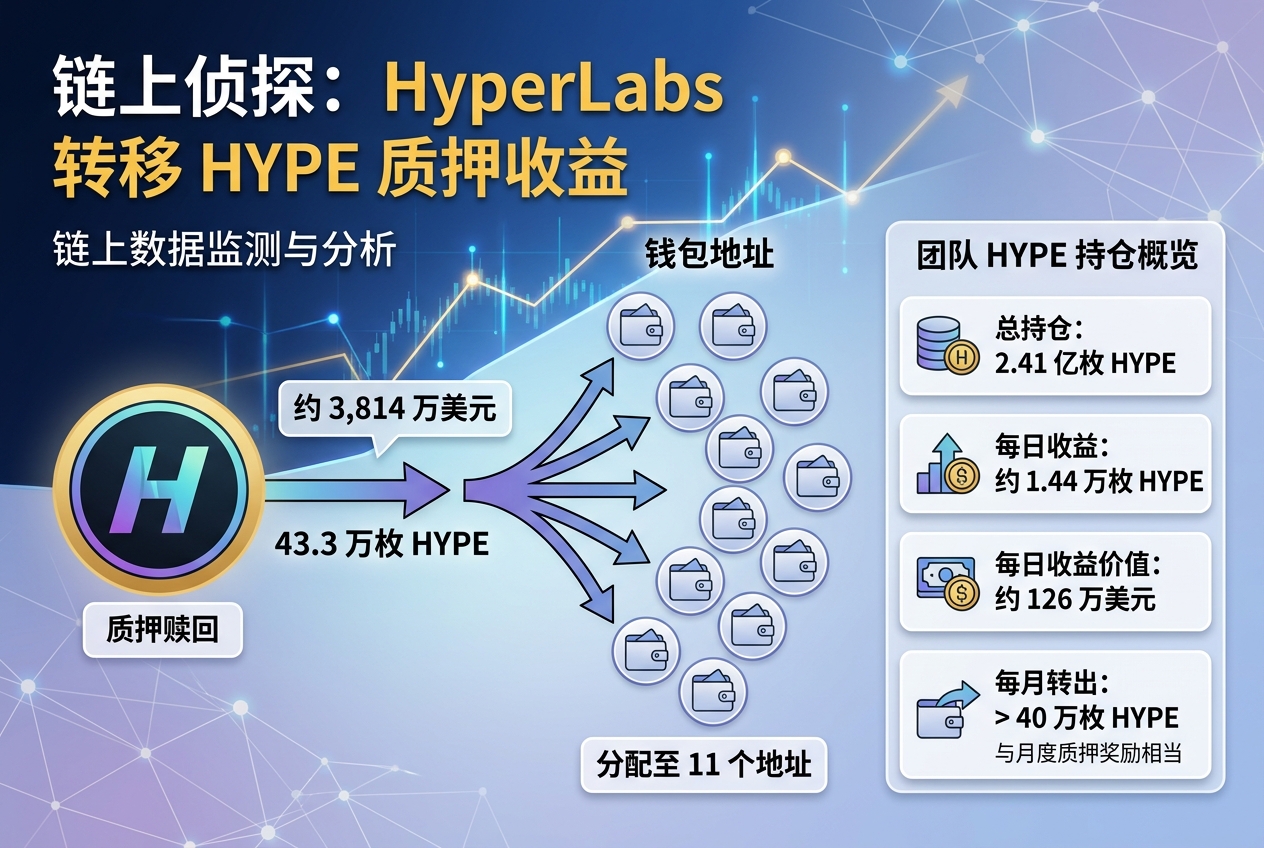 链上侦探：HyperLabs
转移 HYPE 质押收益

链上数据监测与分析

约 3,814 万美元

43.3 万枚 HYPE

质押赎回

钱包地址

分配至 11 个地址

团队 HYPE 持仓概览

总持仓：
2.41 亿枚 HYPE

每日收益：
约 1.44 万枚 HYPE

每日收益价值：
约 126 万美元

每月转出：
> 40 万枚 HYPE
与月度质押奖励相当